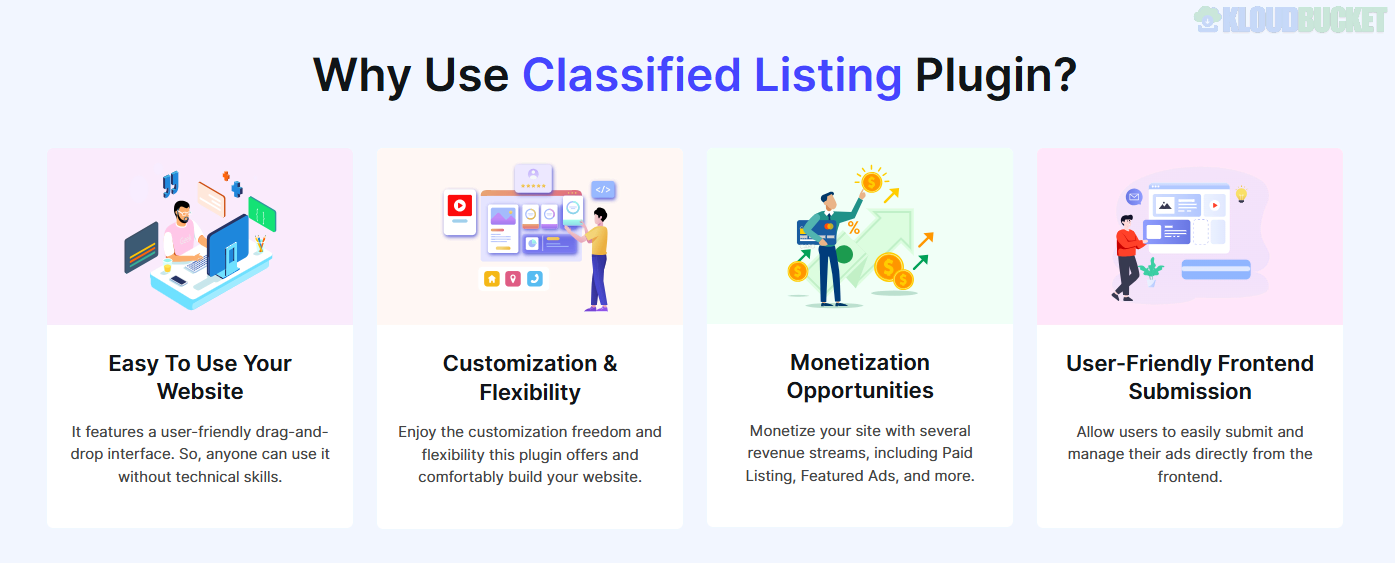 KLOUDBUCKET

Why Use Classified Listing Plugin?

Easy To Use Your Website

It features a user-friendly drag-and-drop interface. So, anyone can use it without technical skills.

Customization & Flexibility

Enjoy the customization freedom and flexibility this plugin offers and comfortably build your website.

Monetization Opportunities

Monetize your site with several revenue streams, including Paid Listing, Featured Ads, and more.

User-Friendly Frontend Submission

Allow users to easily submit and manage their ads directly from the frontend.